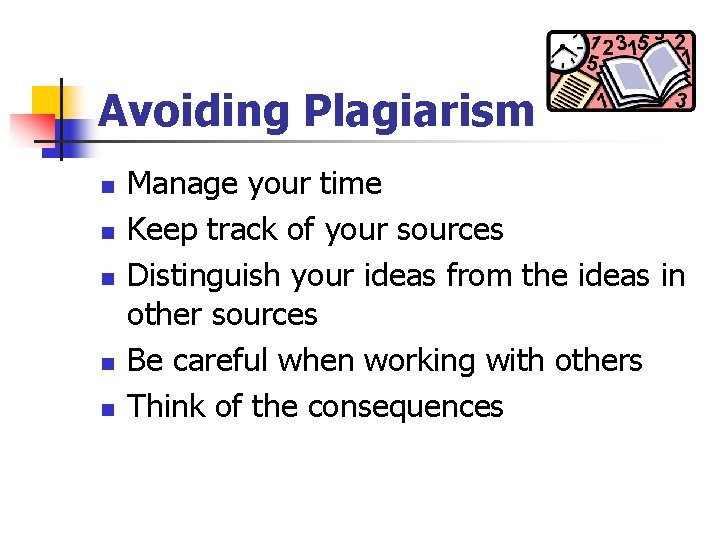 Avoiding Plagiarism

- Manage your time
- Keep track of your sources
- Distinguish your ideas from the ideas in other sources
- Be careful when working with others
- Think of the consequences